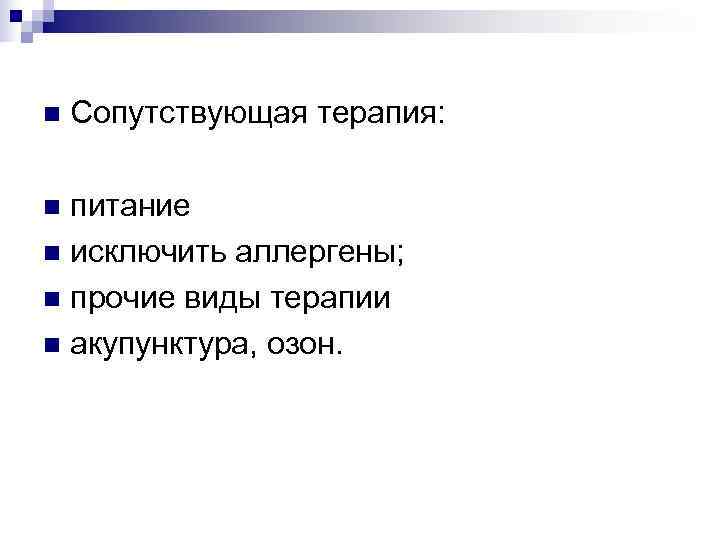 Сопутствующая терапия:

питание
исключить аллергены;
прочие виды терапии
акупунктура, озон.